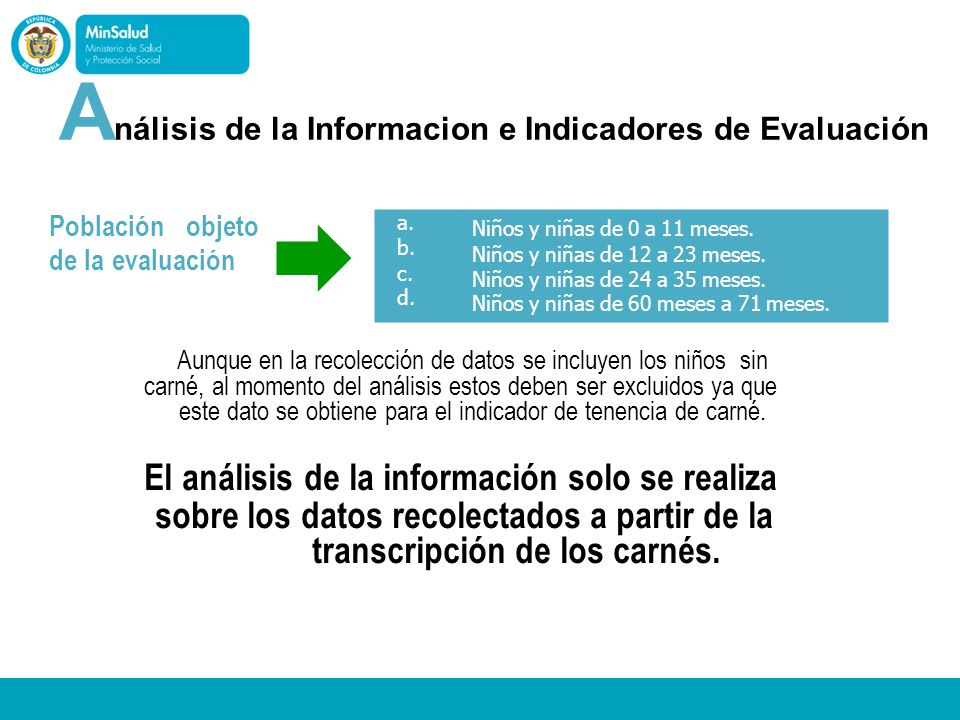 REPÚBLICA DE COLOMBIA

MinSalud
Ministerio de Salud y Protección Social

Análisis de la Informacion e Indicadores de Evaluación

Población objeto de la evaluación

a. Niños y niñas de 0 a 11 meses.
b. Niños y niñas de 12 a 23 meses.
c. Niños y niñas de 24 a 35 meses.
d. Niños y niñas de 60 meses a 71 meses.

Aunque en la recolección de datos se incluyen los niños sin carné, al momento del análisis estos deben ser excluidos ya que este dato se obtiene para el indicador de tenencia de carné.

El análisis de la información solo se realiza sobre los datos recolectados a partir de la transcripción de los carnés.